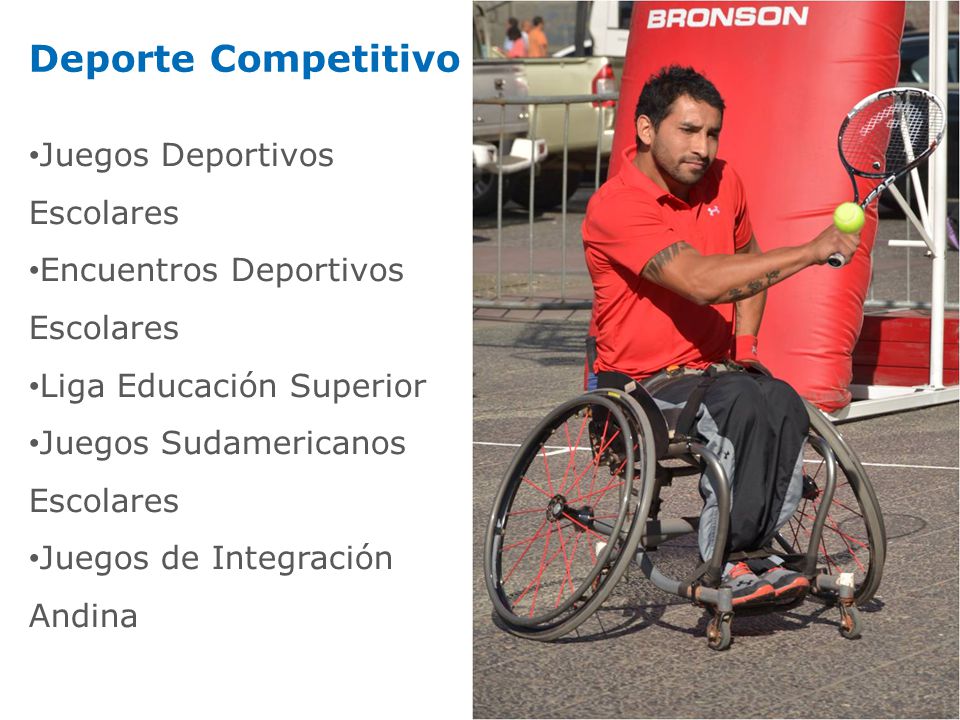 Deporte Competitivo

•Juegos Deportivos Escolares

•Encuentros Deportivos Escolares

•Liga Educación Superior

•Juegos Sudamericanos Escolares

•Juegos de Integración Andina

BRONSON